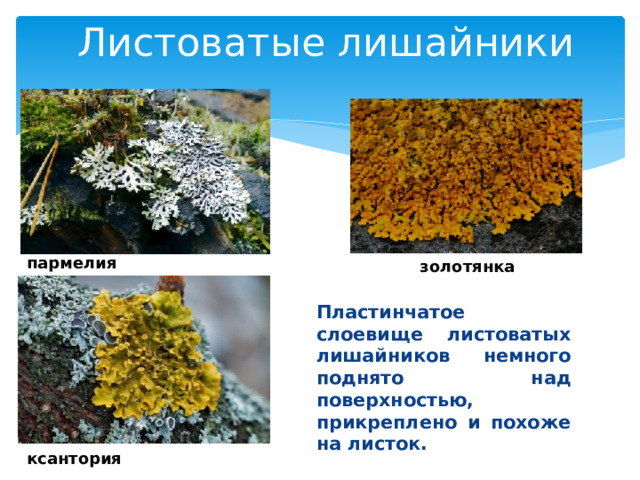 Листоватые лишайники

пармелия

золотянка

ксантория

Пластинчатое слоевище листоватых лишайников немного поднято над поверхностью, прикреплено и похоже на листок.